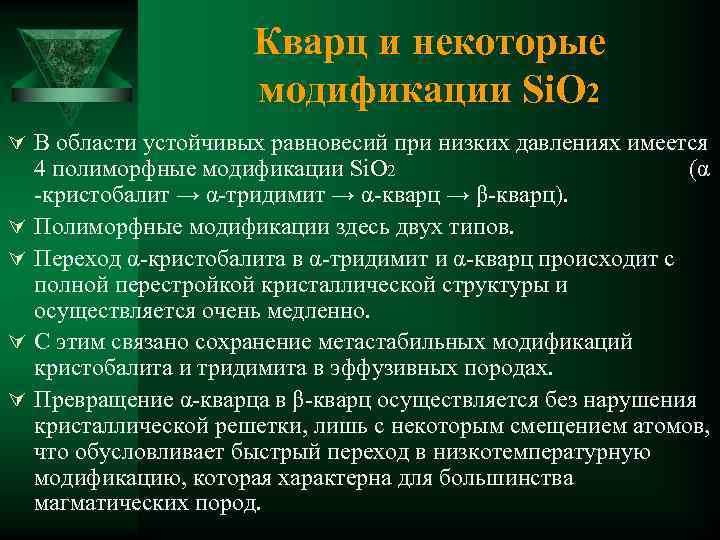 Кварц и некоторые модификации $SiO_2$

В области устойчивых равновесий при низких давлениях имеется 4 полиморфные модификации $SiO_2$ (α -кристобалит → α-тридимит → α-кварц → β-кварц).

Полиморфные модификации здесь двух типов.

Переход α-кристобалита в α-тридимит и α-кварц происходит с полной перестройкой кристаллической структуры и осуществляется очень медленно.

С этим связано сохранение метастабильных модификаций кристобалита и тридимита в эффузивных породах.

Превращение α-кварца в β-кварц осуществляется без нарушения кристаллической решетки, лишь с некоторым смещением атомов, что обусловливает быстрый переход в низкотемпературную модификацию, которая характерна для большинства магматических пород.